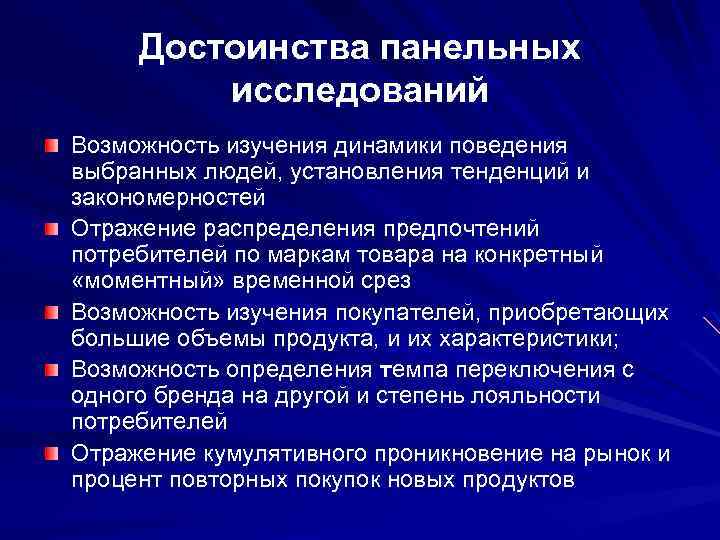 Достоинства панельных исследований

Возможность изучения динамики поведения выбранных людей, установления тенденций и закономерностей

Отражение распределения предпочтений потребителей по маркам товара на конкретный «моментный» временной срез

Возможность изучения покупателей, приобретающих большие объемы продукта, и их характеристики;

Возможность определения темпа переключения с одного бренда на другой и степень лояльности потребителей

Отражение кумулятивного проникновение на рынок и процент повторных покупок новых продуктов